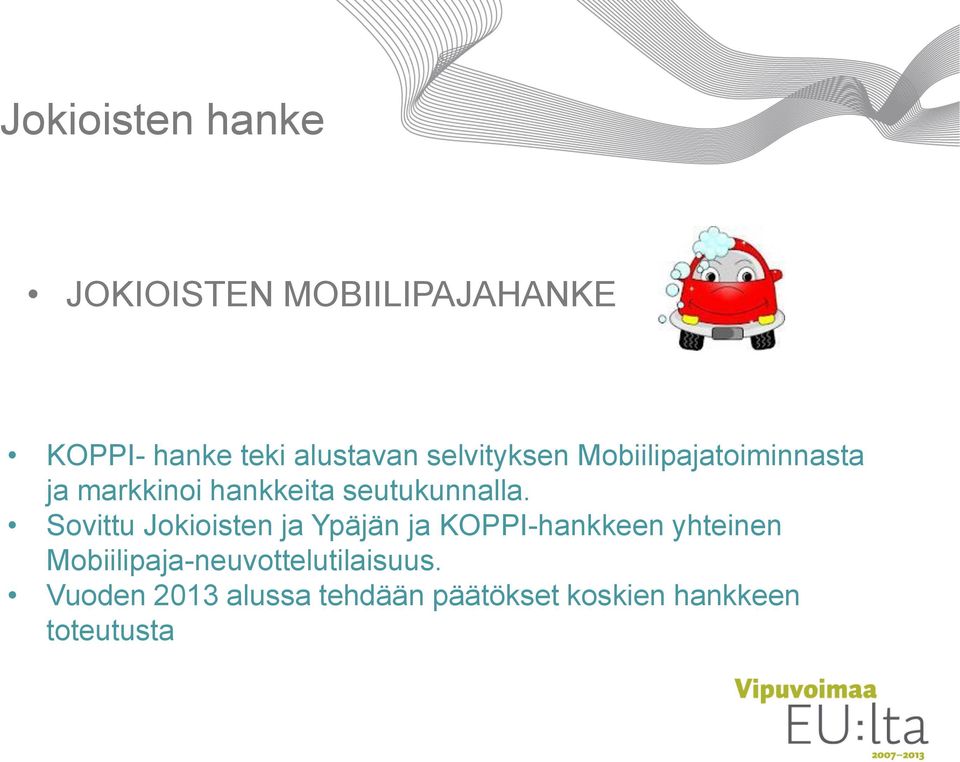 Jokioisten hanke

• JOKIOISTEN MOBIILIPAJAHANKE

• KOPPI- hanke teki alustavan selvityksen Mobiilipajatoiminnasta ja markkinoi hankkeita seutukunnalla.
• Sovittu Jokioisten ja Ypäjän ja KOPPI-hankkeen yhteinen Mobiilipaja-neuvottelutilaisuus.
• Vuoden 2013 alussa tehdään päätökset koskien hankkeen toteutusta

Vipuvoimaa
EU:lta
2007–2013